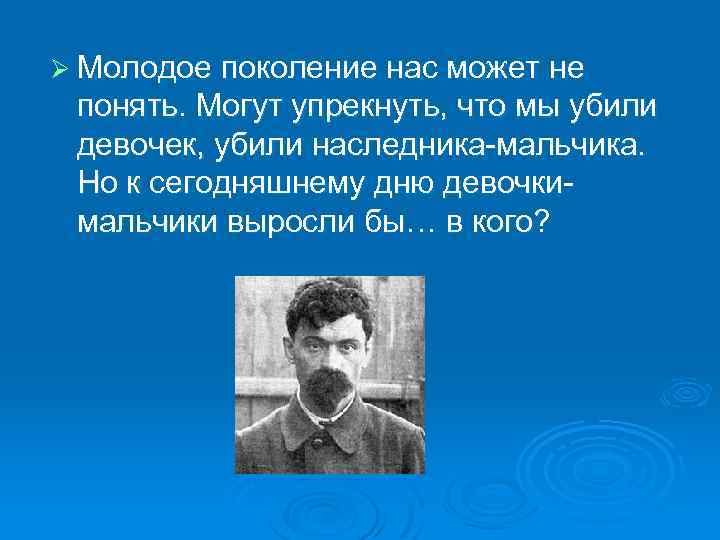 ➢ Молодое поколение нас может не понять. Могут упрекнуть, что мы убили девочек, убили наследника-мальчика. Но к сегодняшнему дню девочки-мальчики выросли бы… в кого?